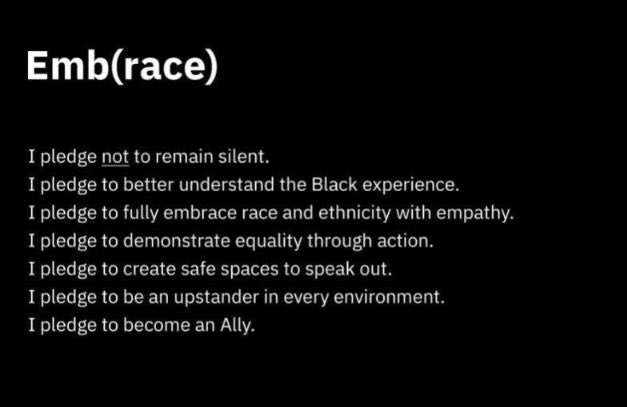 Emb(race)

I pledge not to remain silent.
I pledge to better understand the Black experience.
I pledge to fully embrace race and ethnicity with empathy.
I pledge to demonstrate equality through action.
I pledge to create safe spaces to speak out.
I pledge to be an upstander in every environment.
I pledge to become an Ally.